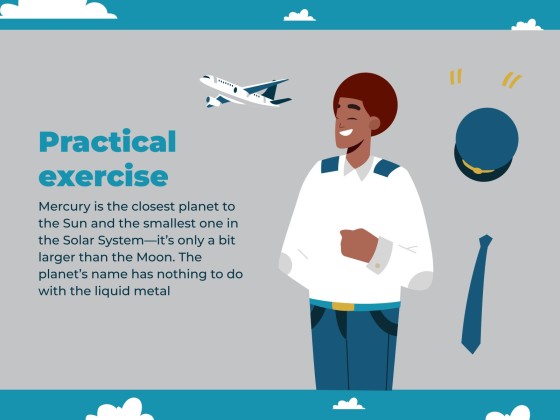 Practical exercise

Mercury is the closest planet to the Sun and the smallest one in the Solar System—it's only a bit larger than the Moon. The planet's name has nothing to do with the liquid metal